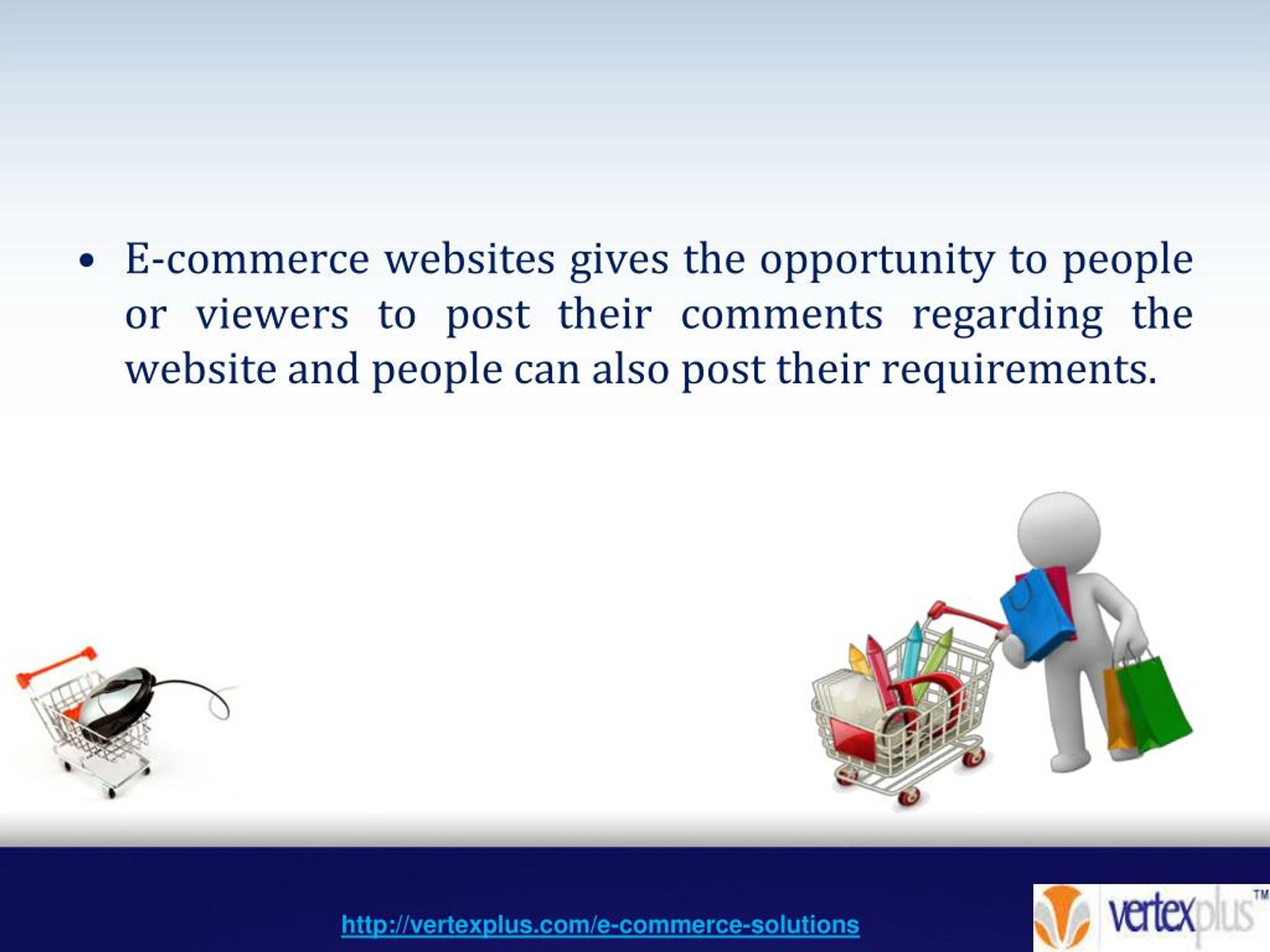 • E-commerce websites gives the opportunity to people or viewers to post their comments regarding the website and people can also post their requirements.

http://vertexplus.com/e-commerce-solutions

vertexplus™